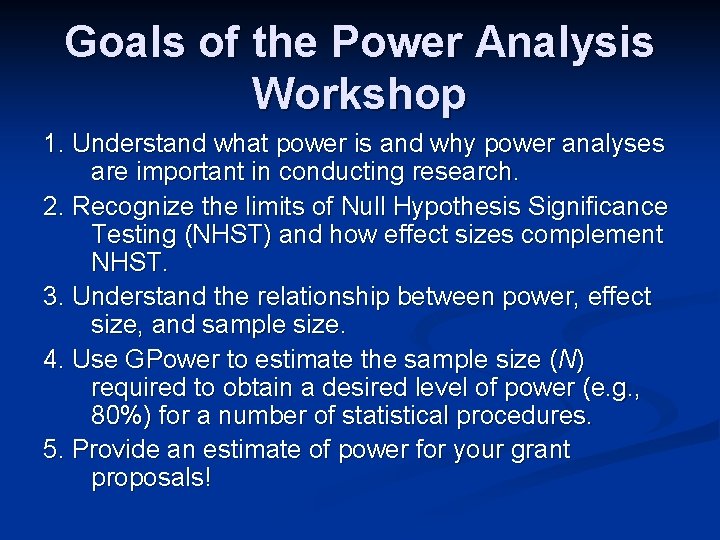 Goals of the Power Analysis Workshop

1. Understand what power is and why power analyses are important in conducting research.

2. Recognize the limits of Null Hypothesis Significance Testing (NHST) and how effect sizes complement NHST.

3. Understand the relationship between power, effect size, and sample size.

4. Use GPower to estimate the sample size ($N$) required to obtain a desired level of power (e.g., 80%) for a number of statistical procedures.

5. Provide an estimate of power for your grant proposals!